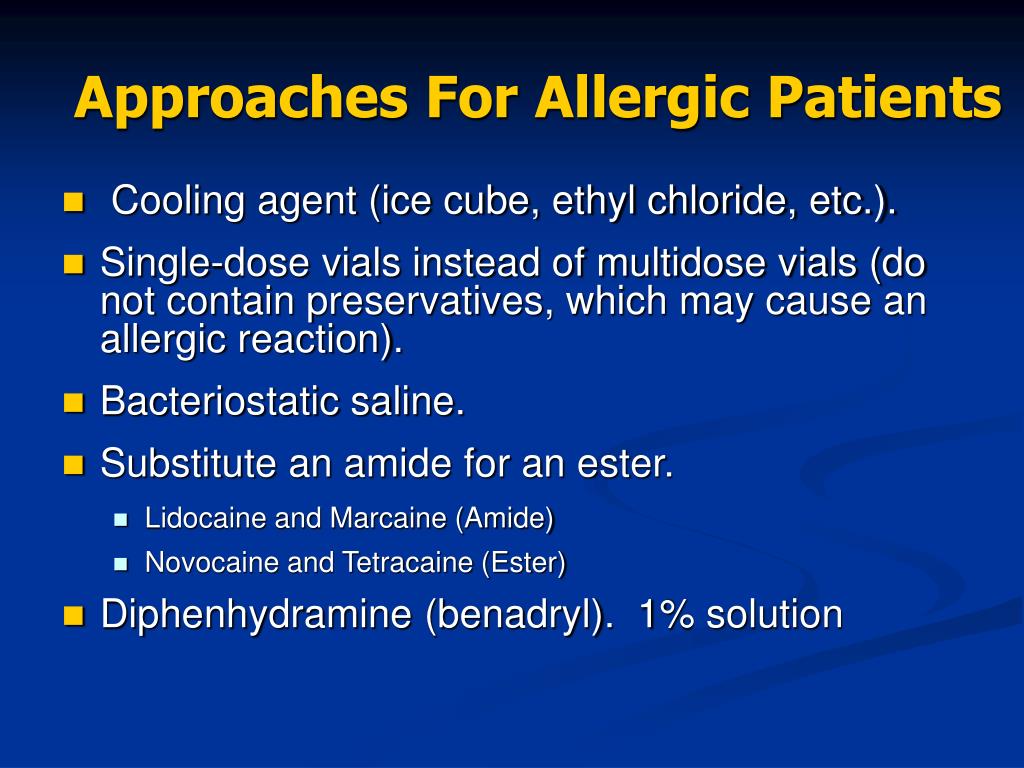 Approaches For Allergic Patients

- Cooling agent (ice cube, ethyl chloride, etc.).
- Single-dose vials instead of multidose vials (do not contain preservatives, which may cause an allergic reaction).
- Bacteriostatic saline.
- Substitute an amide for an ester.
  - Lidocaine and Marcaine (Amide)
  - Novocaine and Tetracaine (Ester)
- Diphenhydramine (benadryl). 1% solution